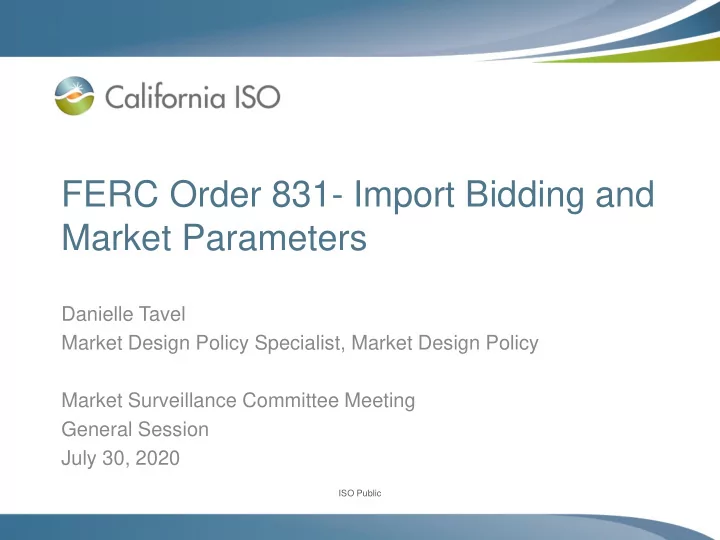 California ISO

FERC Order 831- Import Bidding and Market Parameters

Danielle Tavel
Market Design Policy Specialist, Market Design Policy

Market Surveillance Committee Meeting
General Session
July 30, 2020

ISO Public